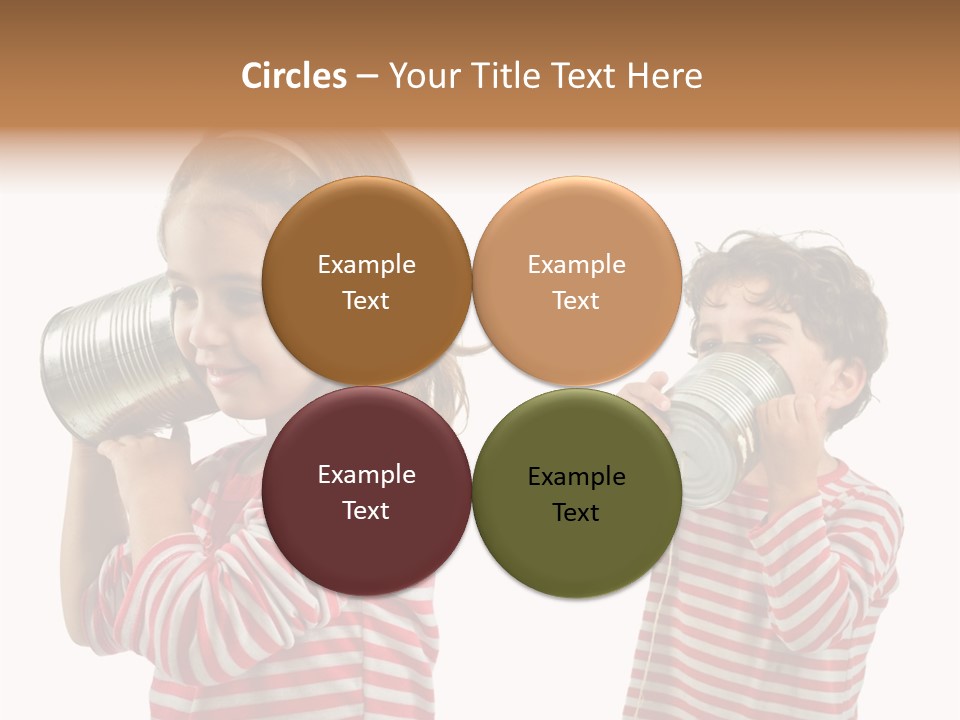 Circles – Your Title Text Here

Example Text

Example Text

Example Text

Example Text